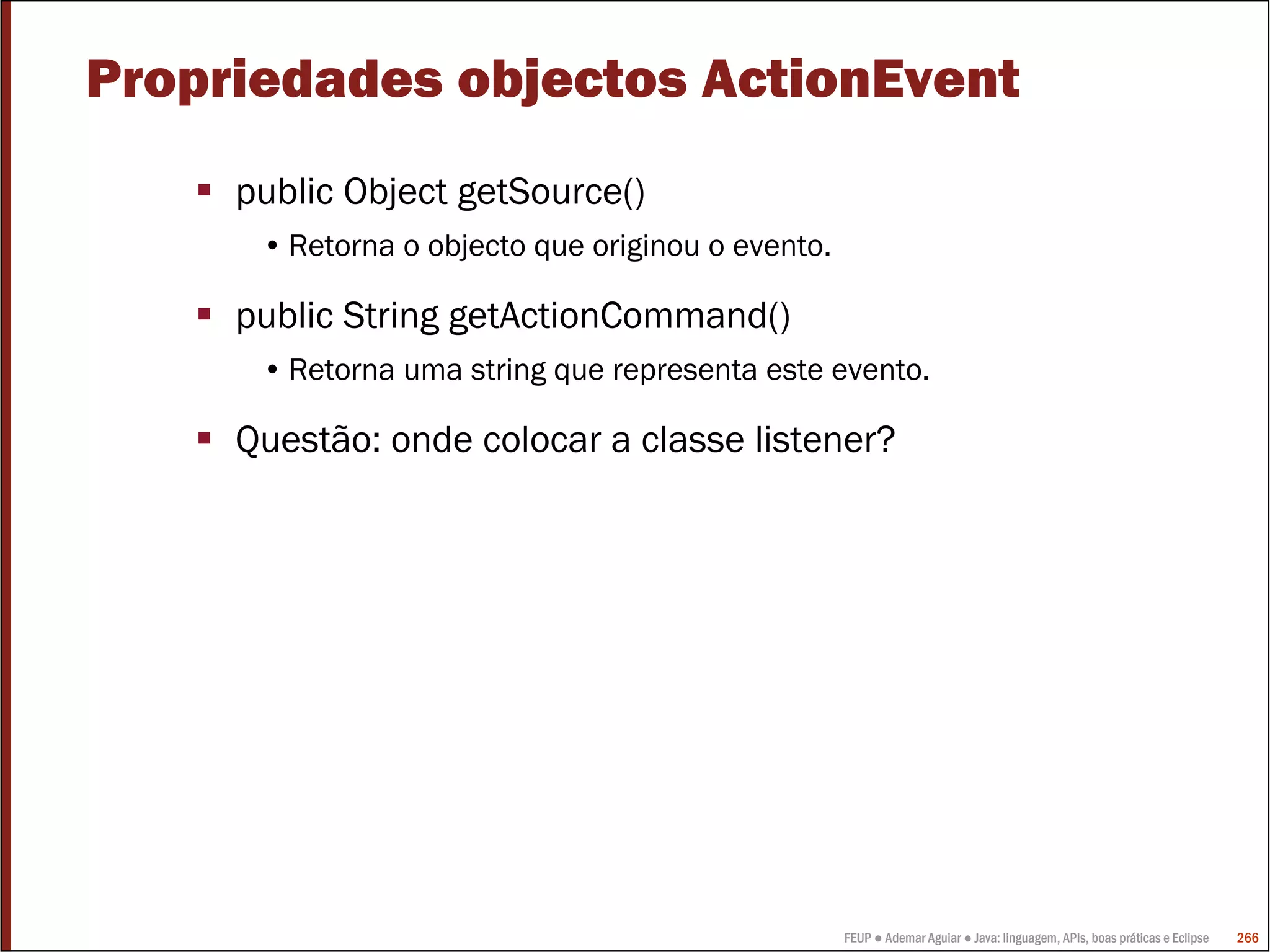 Propriedades objectos ActionEvent

▪ public Object getSource()

• Retorna o objecto que originou o evento.

▪ public String getActionCommand()

• Retorna uma string que representa este evento.

▪ Questão: onde colocar a classe listener?

FEUP ● Ademar Aguiar ● Java: linguagem, APIs, boas práticas e Eclipse 266